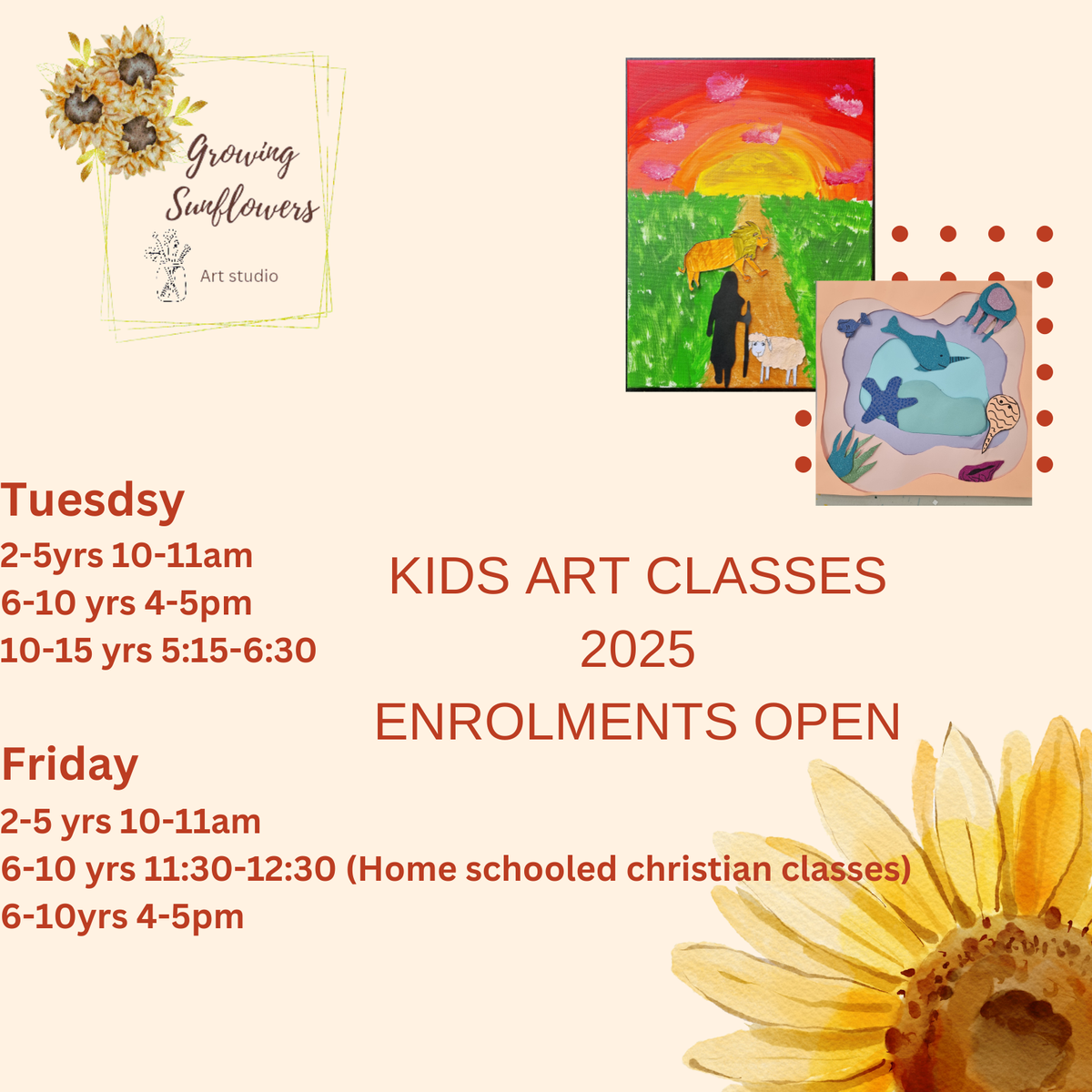 Growing Sunflowers

Art studio

Tuesdsy
2-5yrs 10-11am
6-10 yrs 4-5pm
10-15 yrs 5:15-6:30

KIDS ART CLASSES
2025
ENROLMENTS OPEN

Friday
2-5 yrs 10-11am
6-10 yrs 11:30-12:30 (Home schooled christian classes)
6-10yrs 4-5pm